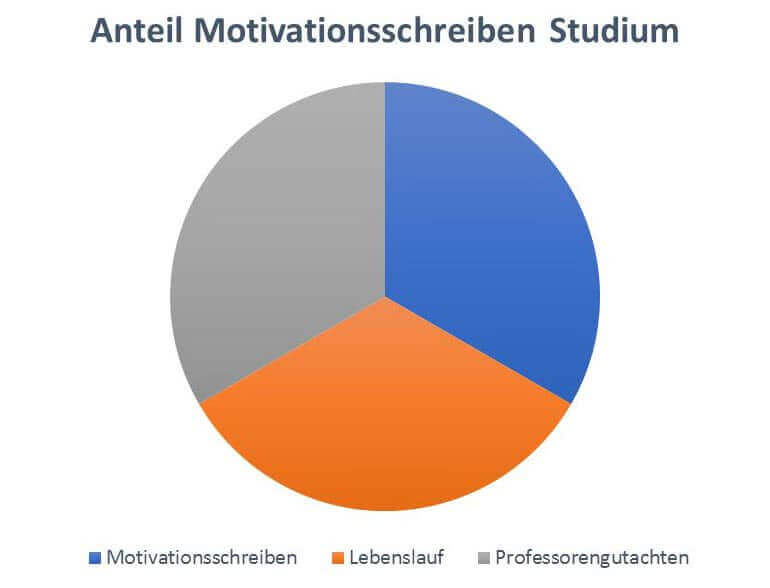 Anteil Motivationsschreiben Studium

Motivationsschreiben Lebenslauf Professorengutachten